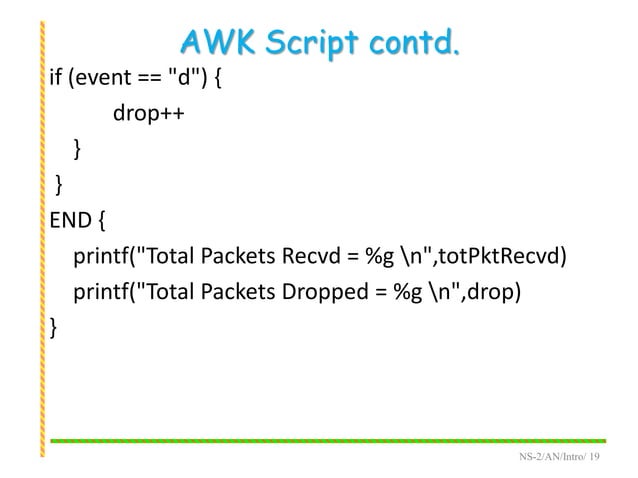 AWK Script contd.

if (event == "d") {
drop++
}
}
END {
printf("Total Packets Recvd = %g \n",totPktRecvd)
printf("Total Packets Dropped = %g \n",drop)
}

NS-2/AN/Intro/ 19